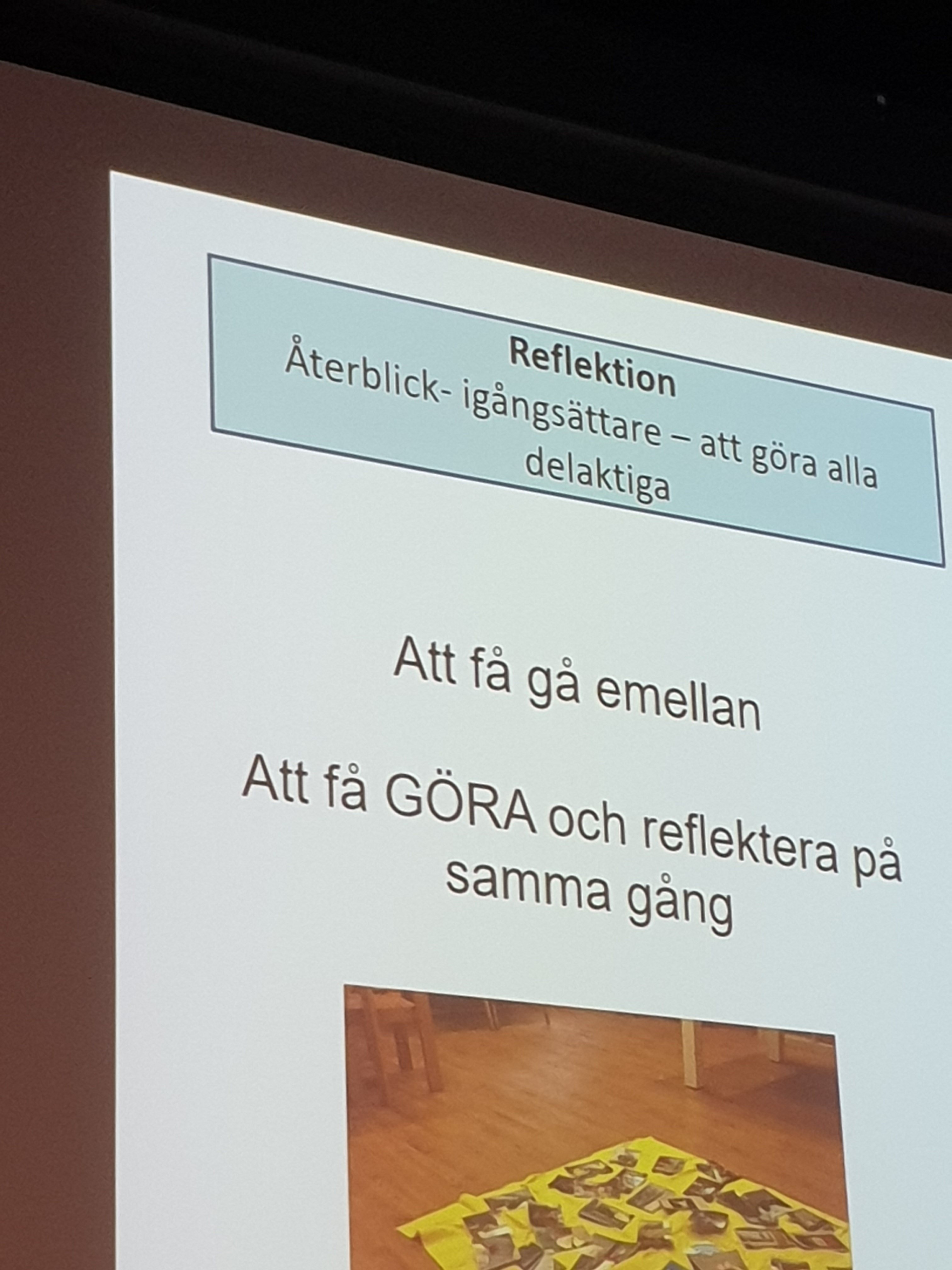 Reflektion
Återblick- igångsättare – att göra alla delaktiga

Att få gå emellan

Att få GÖRA och reflektera på samma gång